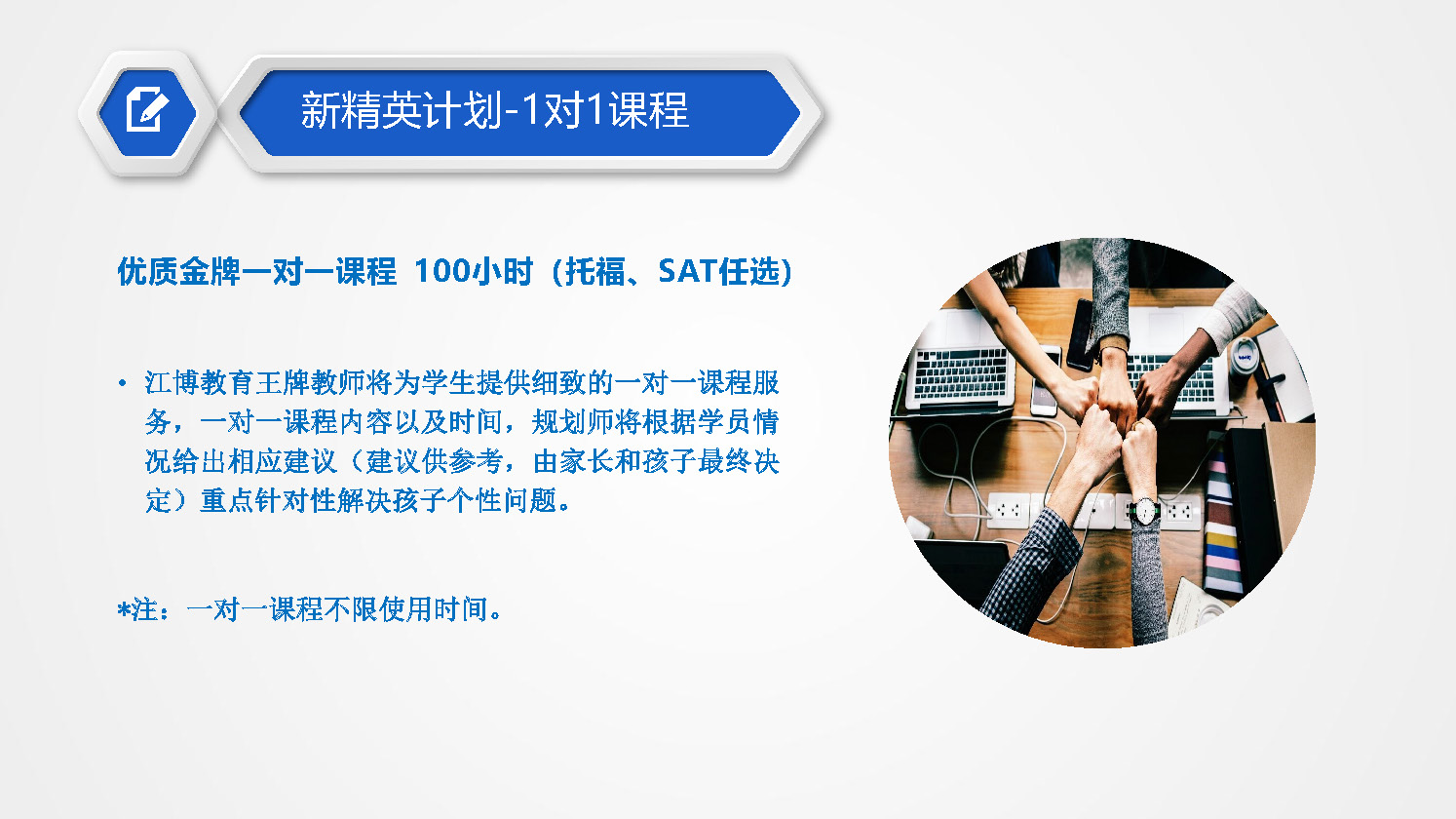 新精英计划-1对1课程

优质金牌一对一课程 100小时（托福、SAT任选）

• 江博教育王牌教师将为学生提供细致的一对一课程服务，一对一课程内容以及时间，规划师将根据学员情况给出相应建议（建议供参考，由家长和孩子最终决定）重点针对性解决孩子个性问题。

*注：一对一课程不限使用时间。